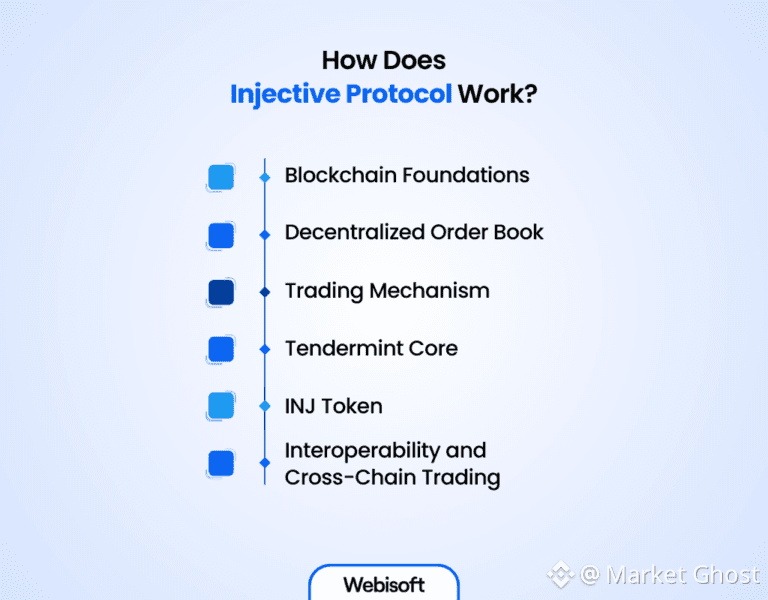 How Does
Injective Protocol Work?

Blockchain Foundations

Decentralized Order Book

Trading Mechanism

Tendermint Core

INJ Token

Interoperability and Cross-Chain Trading

Webisoft

@ Market Ghost